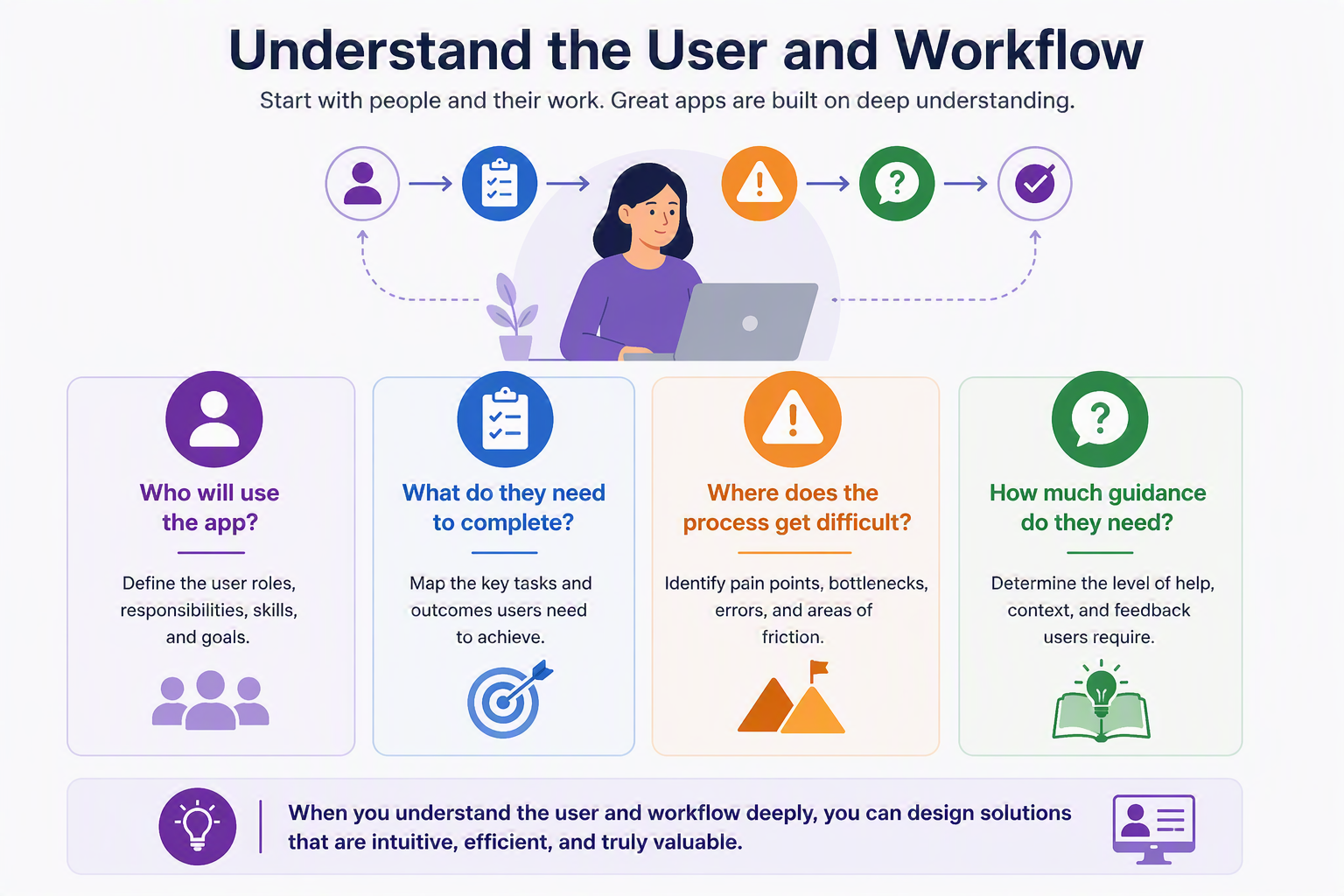 Understand the User and Workflow

Start with people and their work. Great apps are built on deep understanding.

Who will use the app?

Define the user roles, responsibilities, skills, and goals.

What do they need to complete?

Map the key tasks and outcomes users need to achieve.

Where does the process get difficult?

Identify pain points, bottlenecks, errors, and areas of friction.

How much guidance do they need?

Determine the level of help, context, and feedback users require.

When you understand the user and workflow deeply, you can design solutions that are intuitive, efficient, and truly valuable.